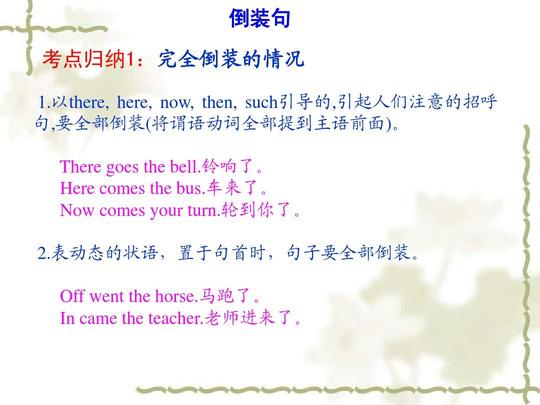 倒装句

考点归纳1：完全倒装的情况

1.以there, here, now, then, such引导的,引起人们注意的招呼句,要全部倒装(将谓语动词全部提到主语前面)。

There goes the bell.铃响了。
Here comes the bus.车来了。
Now comes your turn.轮到你了。

2.表动态的状语，置于句首时，句子要全部倒装。

Off went the horse.马跑了。
In came the teacher.老师进来了。